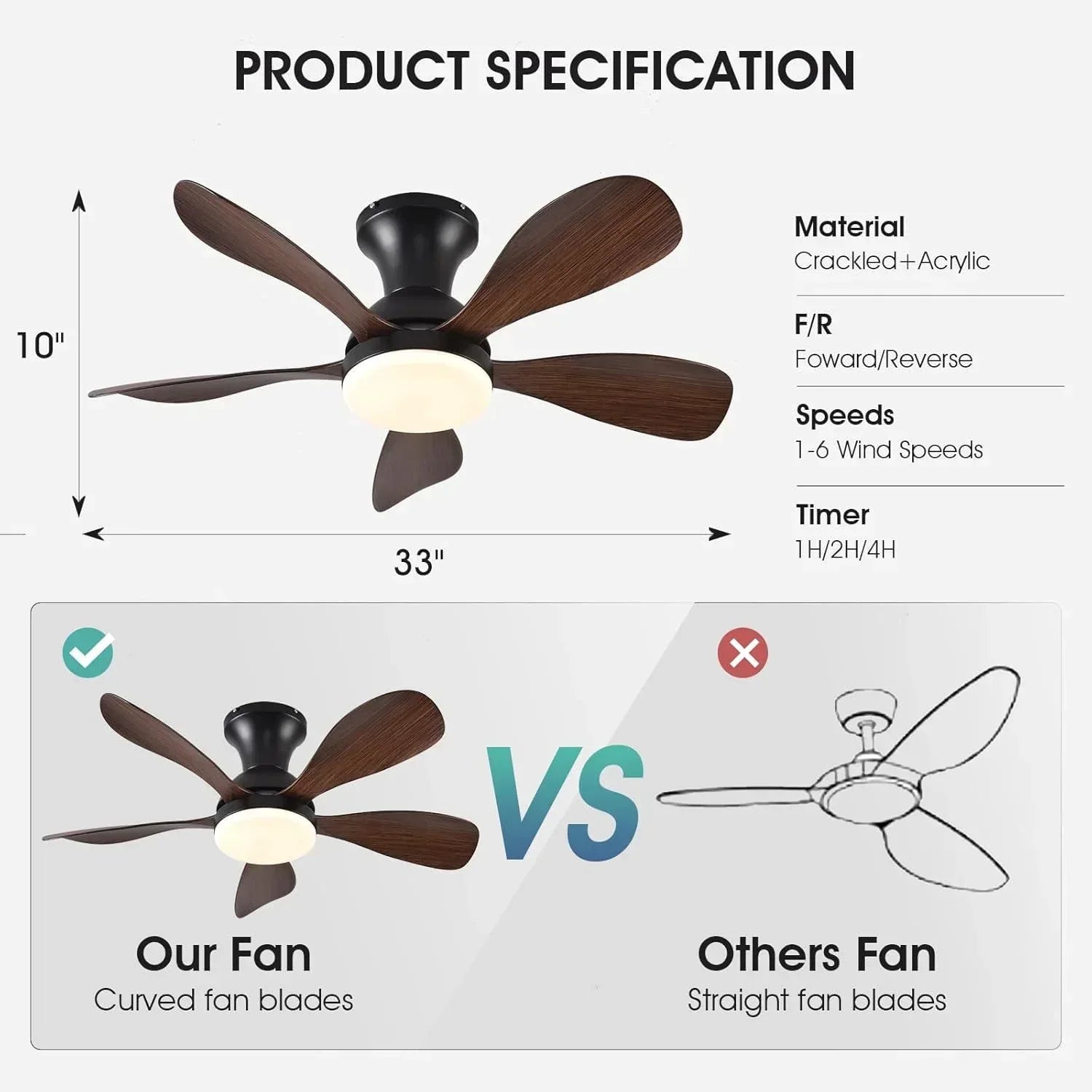 PRODUCT SPECIFICATION

10"

33"

Material
Crackled+Acrylic

F/R
Foward/Reverse

Speeds
1-6 Wind Speeds

Timer
1H/2H/4H

VS

Our Fan
Curved fan blades

Others Fan
Straight fan blades